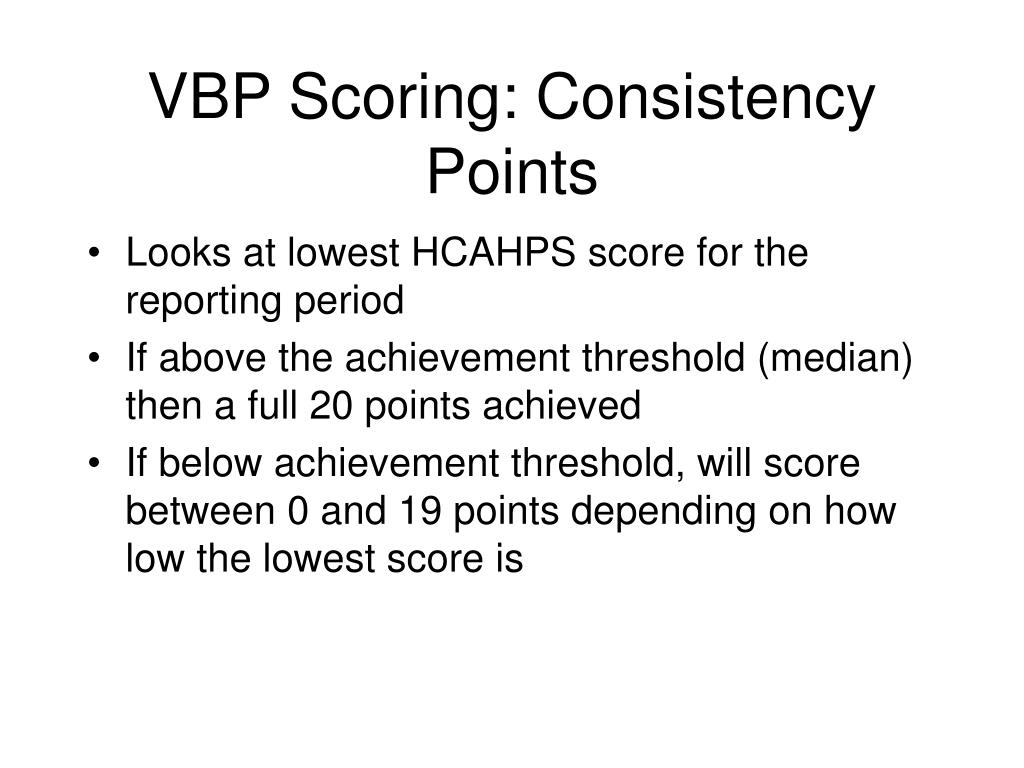 VBP Scoring: Consistency Points

• Looks at lowest HCAHPS score for the reporting period
• If above the achievement threshold (median) then a full 20 points achieved
• If below achievement threshold, will score between 0 and 19 points depending on how low the lowest score is